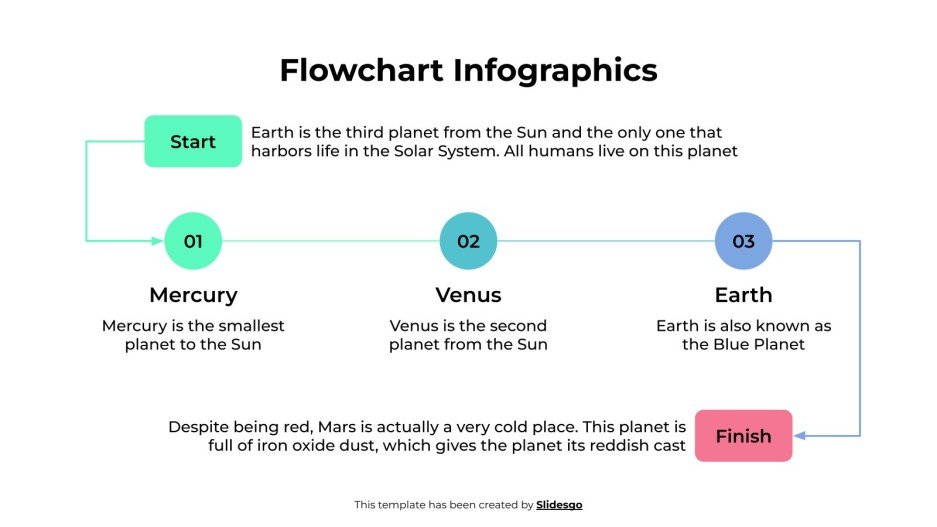 Flowchart Infographics

Start

Earth is the third planet from the Sun and the only one that harbors life in the Solar System. All humans live on this planet

01

Mercury

Mercury is the smallest planet to the Sun

02

Venus

Venus is the second planet from the Sun

03

Earth

Earth is also known as the Blue Planet

Despite being red, Mars is actually a very cold place. This planet is full of iron oxide dust, which gives the planet its reddish cast

Finish

This template has been created by Slidesgo